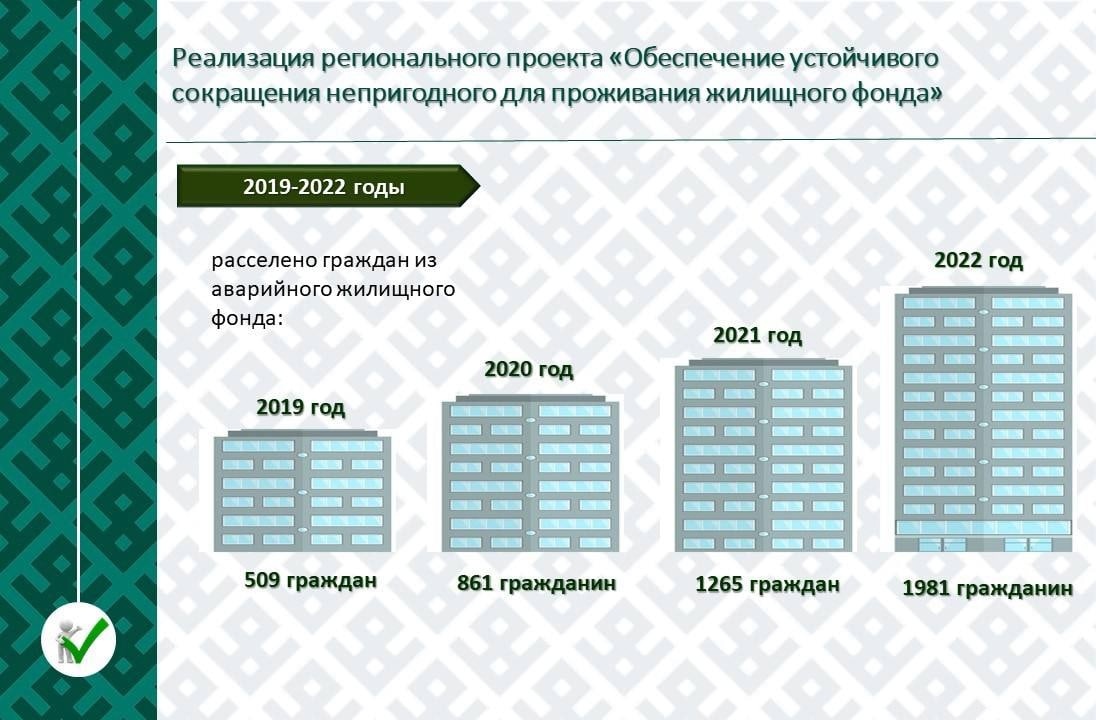 Реализация регионального проекта «Обеспечение устойчивого сокращения непригодного для проживания жилищного фонда»

2019-2022 годы

расселено граждан из аварийного жилищного фонда:

2019 год

509 граждан

2020 год

861 гражданин

2021 год

1265 граждан

2022 год

1981 гражданин